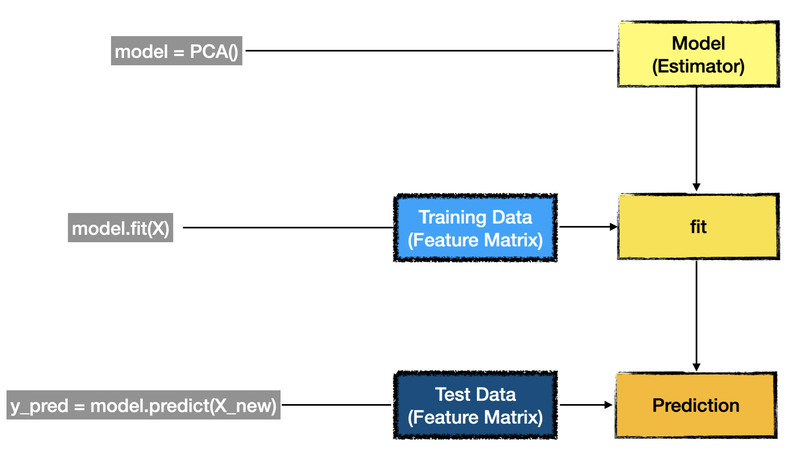 model = PCA()

Model (Estimator)

model.fit(X)

Training Data (Feature Matrix)

fit

y_pred = model.predict(X_new)

Test Data (Feature Matrix)

Prediction